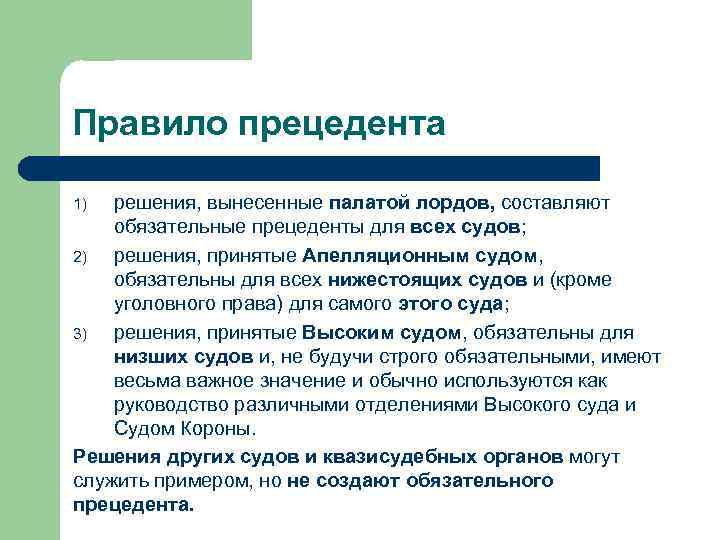 Правило прецедента

1) решения, вынесенные палатой лордов, составляют обязательные прецеденты для всех судов;

2) решения, принятые Апелляционным судом, обязательны для всех нижестоящих судов и (кроме уголовного права) для самого этого суда;

3) решения, принятые Высоким судом, обязательны для низших судов и, не будучи строго обязательными, имеют весьма важное значение и обычно используются как руководство различными отделениями Высокого суда и Судом Короны.

Решения других судов и квазисудебных органов могут служить примером, но не создают обязательного прецедента.